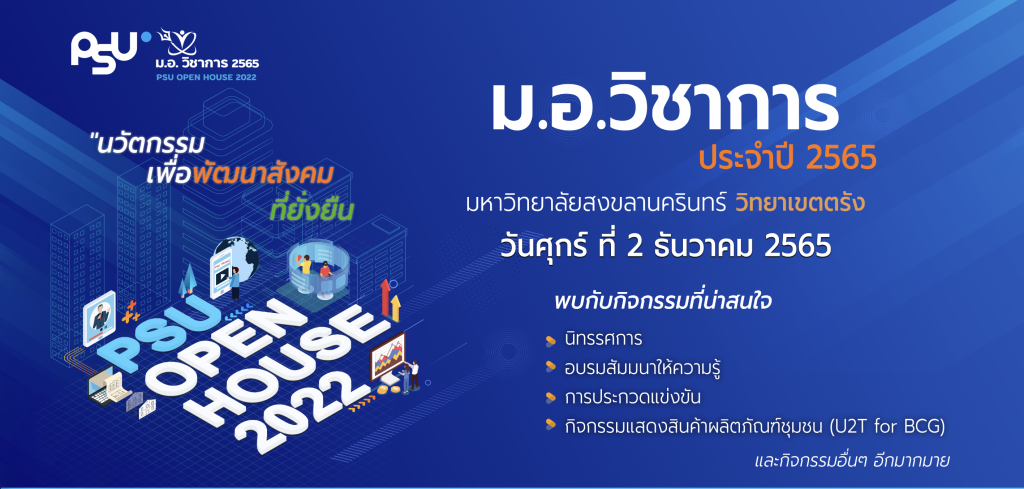 PSU
ม.อ. วิชาการ 2565
PSU OPEN HOUSE 2022

"นวัตกรรม
เพื่อพัฒนาสังคม
ที่ยั่งยืน

PSU
OPEN
HOUSE
2022

ม.อ.วิชาการ
ประจำปี 2565

มหาวิทยาลัยสงขลานครินทร์ วิทยาเขตตรัง
วันศุกร์ ที่ 2 ธันวาคม 2565

พบกับกิจกรรมที่น่าสนใจ

นิทรรศการ
อบรมสัมมนาให้ความรู้
การประกวดแข่งขัน
กิจกรรมแสดงสินค้าผลิตภัณฑ์ชุมชน (U2T for BCG)

และกิจกรรมอื่นๆ อีกมากมาย